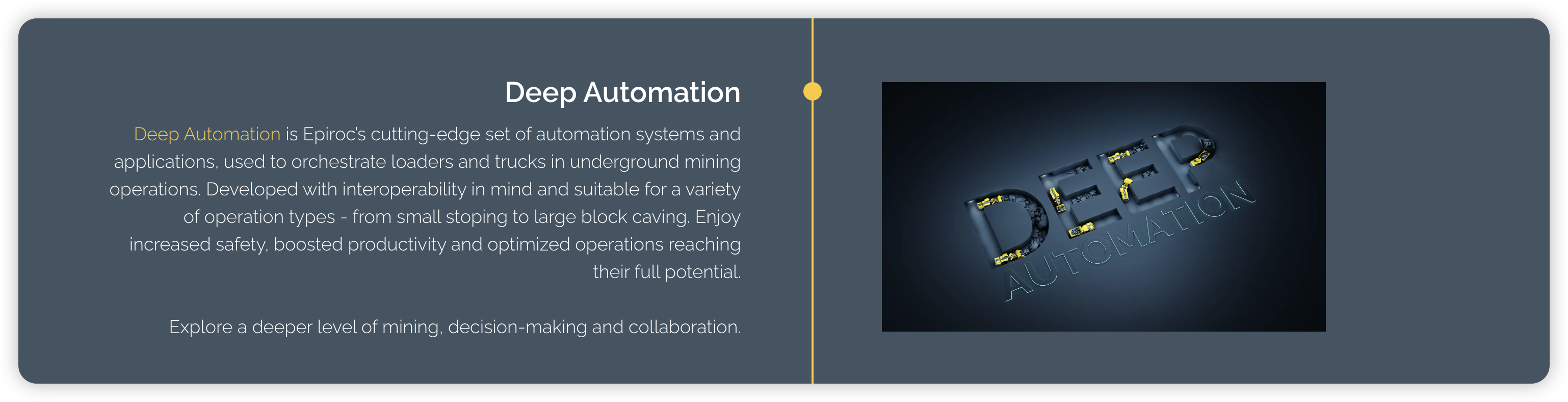 Deep Automation

Deep Automation is Epiroc's cutting-edge set of automation systems and applications, used to orchestrate loaders and trucks in underground mining operations. Developed with interoperability in mind and suitable for a variety of operation types - from small stoping to large block caving. Enjoy increased safety, boosted productivity and optimized operations reaching their full potential.

Explore a deeper level of mining, decision-making and collaboration.

DEEP
AUTOMATION